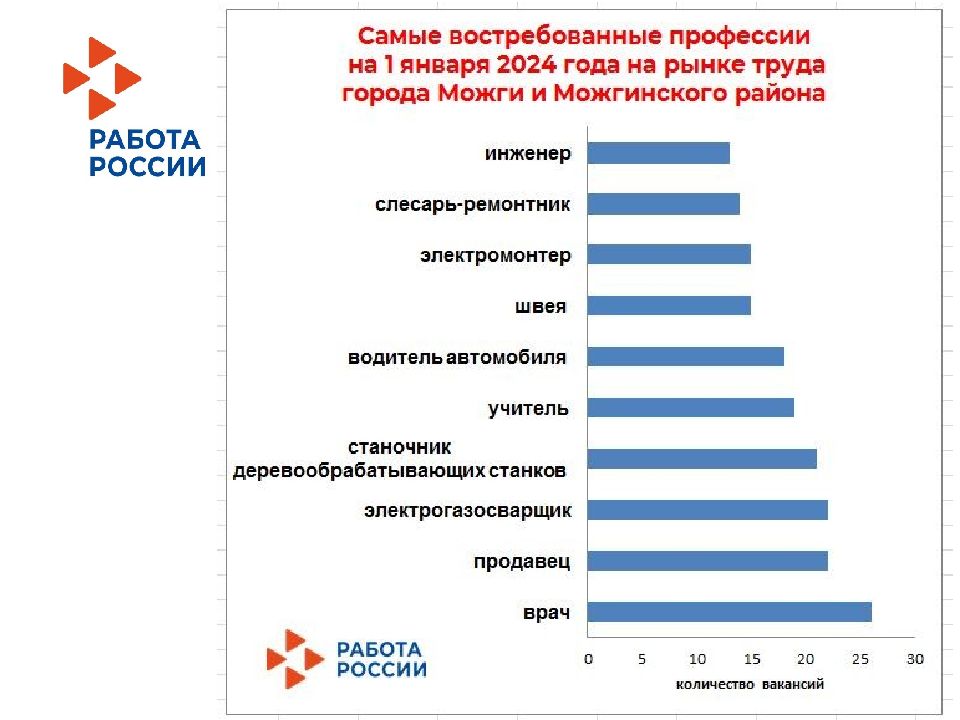 РАБОТА РОССИИ

Самые востребованные профессии на 1 января 2024 года на рынке труда города Можги и Можгинского района

инженер
слесарь-ремонтник
электромонтер
швея
водитель автомобиля
учитель
станочник деревообрабатывающих станков
электрогазосварщик
продавец
врач

0 5 10 15 20 25 30
количество вакансий

РАБОТА РОССИИ